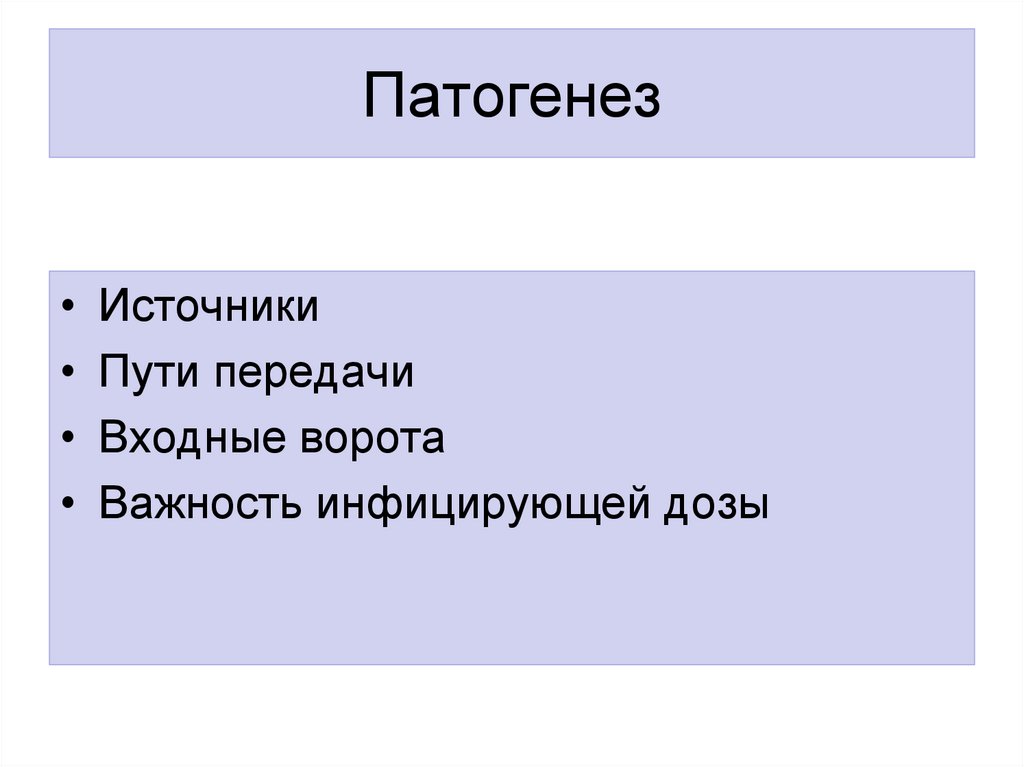 Патогенез

• Источники
• Пути передачи
• Входные ворота
• Важность инфицирующей дозы